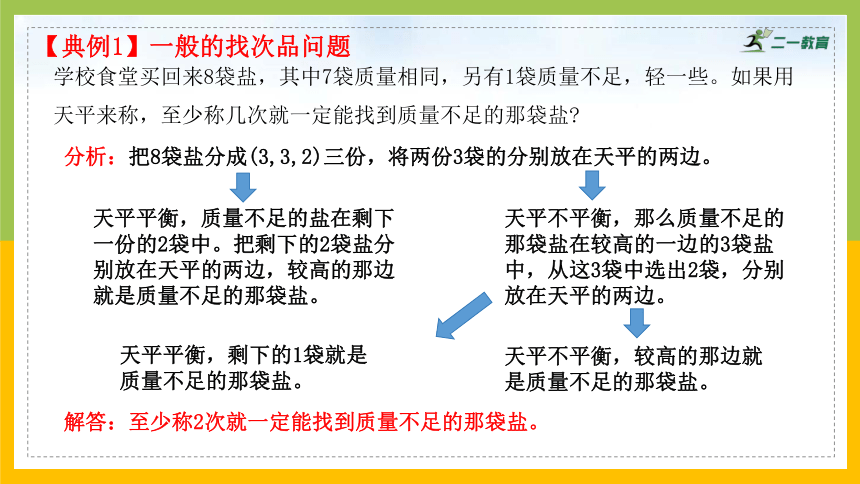 【典例1】一般的找次品问题

二一教育

学校食堂买回来8袋盐，其中7袋质量相同，另有1袋质量不足，轻一些。如果用天平来称，至少称几次就一定能找到质量不足的那袋盐?

分析：把8袋盐分成(3,3,2)三份，将两份3袋的分别放在天平的两边。

天平平衡，质量不足的盐在剩下一份的2袋中。把剩下的2袋盐分别放在天平的两边，较高的那边就是质量不足的那袋盐。

天平不平衡，那么质量不足的那袋盐在较高的一边的3袋盐中，从这3袋中选出2袋，分别放在天平的两边。

天平平衡，剩下的1袋就是质量不足的那袋盐。

天平不平衡，较高的那边就是质量不足的那袋盐。

解答：至少称2次就一定能找到质量不足的那袋盐。